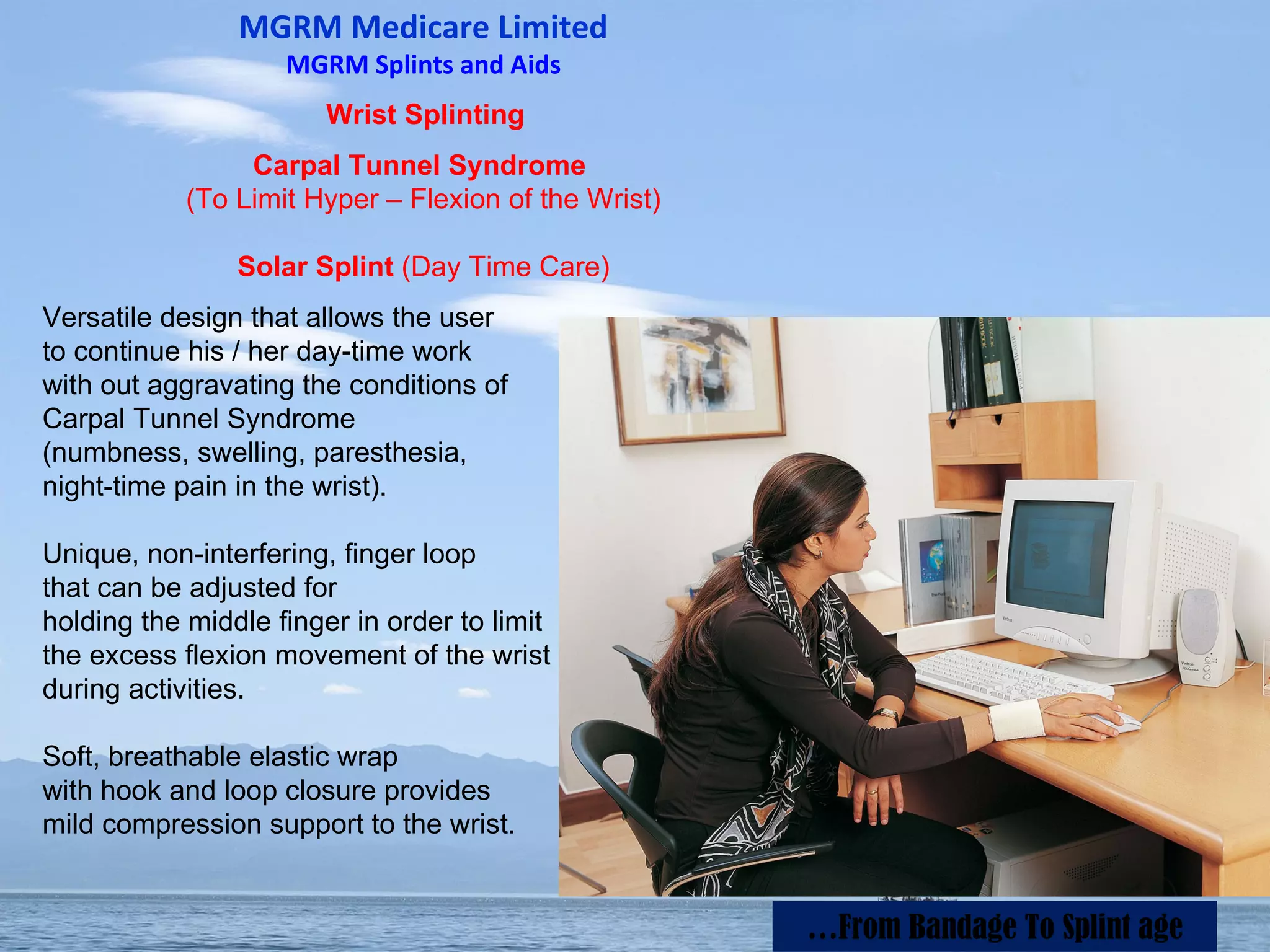 MGRM Medicare Limited
MGRM Splints and Aids

Wrist Splinting

Carpal Tunnel Syndrome
(To Limit Hyper – Flexion of the Wrist)

Solar Splint (Day Time Care)

Versatile design that allows the user to continue his / her day-time work with out aggravating the conditions of Carpal Tunnel Syndrome (numbness, swelling, paresthesia, night-time pain in the wrist).

Unique, non-interfering, finger loop that can be adjusted for holding the middle finger in order to limit the excess flexion movement of the wrist during activities.

Soft, breathable elastic wrap with hook and loop closure provides mild compression support to the wrist.

...From Bandage To Splint age